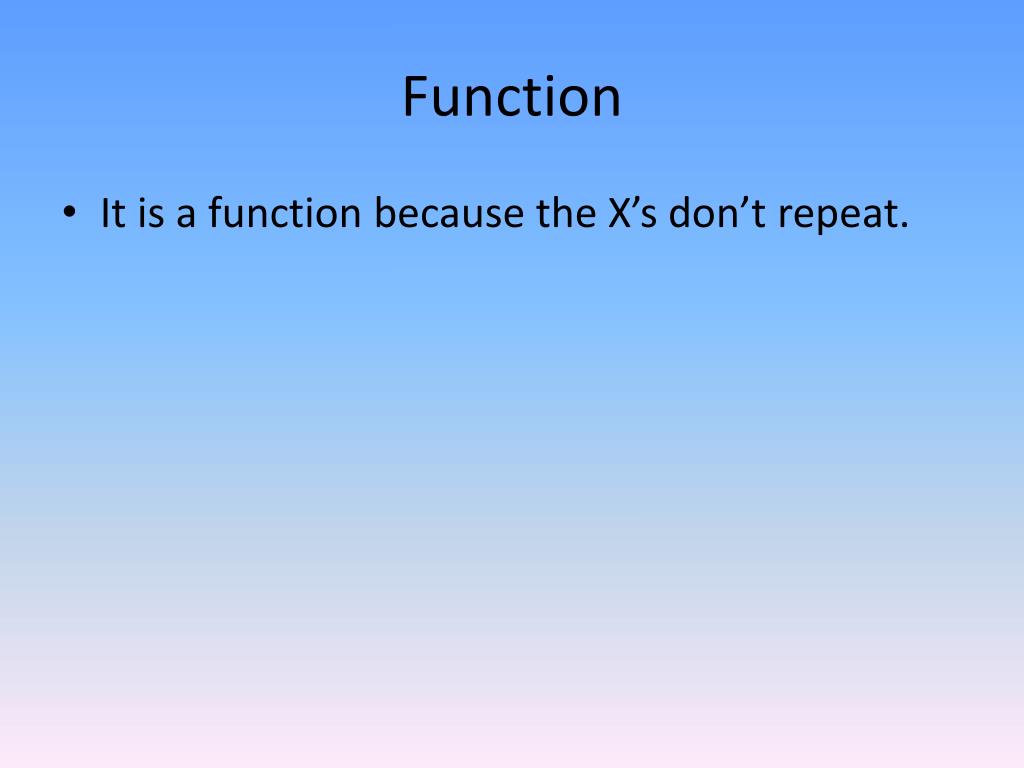 Function

• It is a function because the X’s don’t repeat.